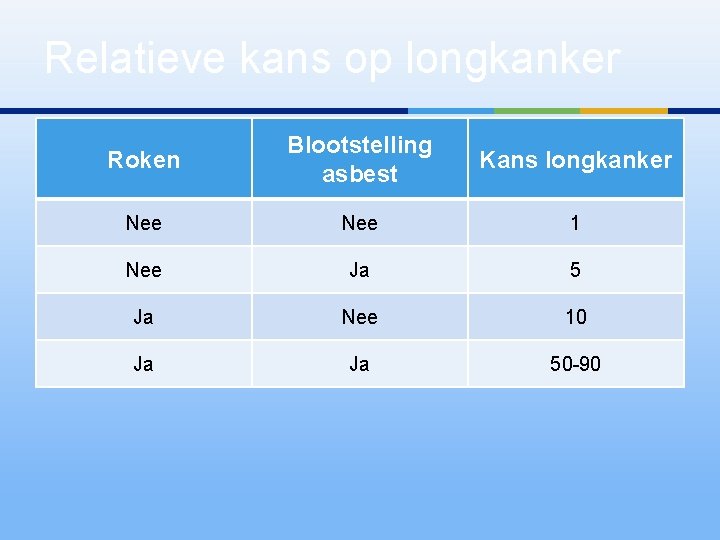 Relatieve kans op longkanker

| Roken | Blootstelling asbest | Kans longkanker |
|---|---|---|
| Nee | Nee | 1 |
| Nee | Ja | 5 |
| Ja | Nee | 10 |
| Ja | Ja | 50-90 |